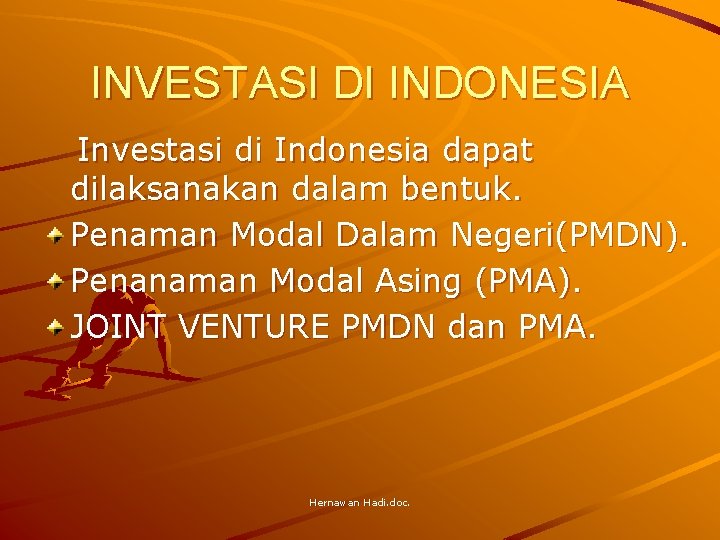 INVESTASI DI INDONESIA

Investasi di Indonesia dapat dilaksanakan dalam bentuk.

Penaman Modal Dalam Negeri(PMDN).

Penanaman Modal Asing (PMA).

JOINT VENTURE PMDN dan PMA.

Hernawan Hadi.doc.